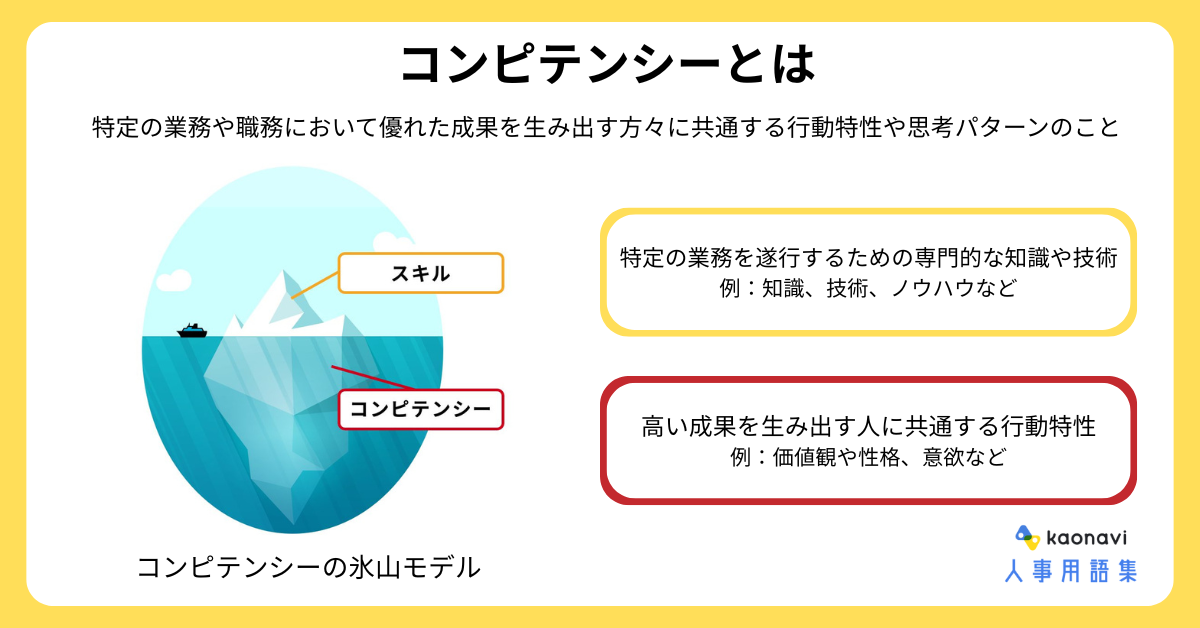 コンピテンシーとは

特定の業務や職務において優れた成果を生み出す方々に共通する行動特性や思考パターンのこと

スキル

コンピテンシー

コンピテンシーの氷山モデル

特定の業務を遂行するための専門的な知識や技術
例：知識、技術、ノウハウなど

高い成果を生み出す人に共通する行動特性
例：価値観や性格、意欲など

kaonavi
人事用語集